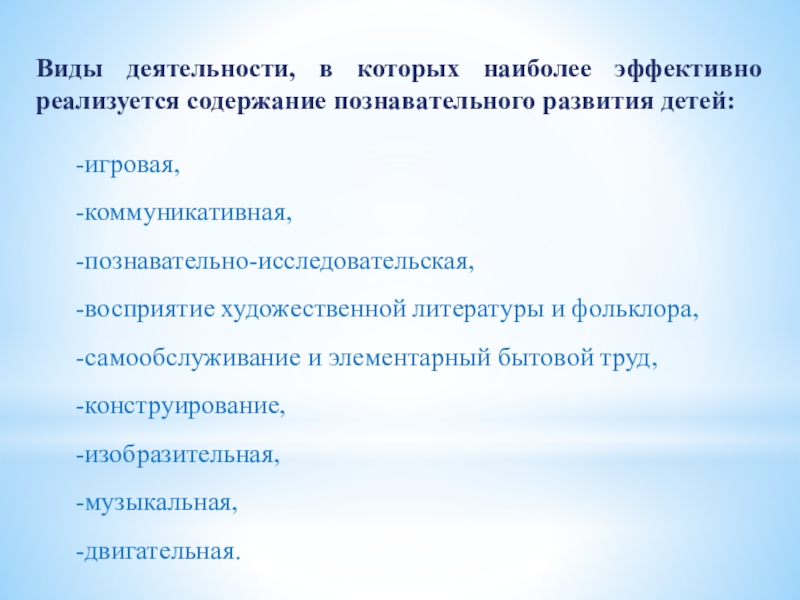 Виды деятельности, в которых наиболее эффективно реализуется содержание познавательного развития детей:

-игровая,

-коммуникативная,

-познавательно-исследовательская,

-восприятие художественной литературы и фольклора,

-самообслуживание и элементарный бытовой труд,

-конструирование,

-изобразительная,

-музыкальная,

-двигательная.